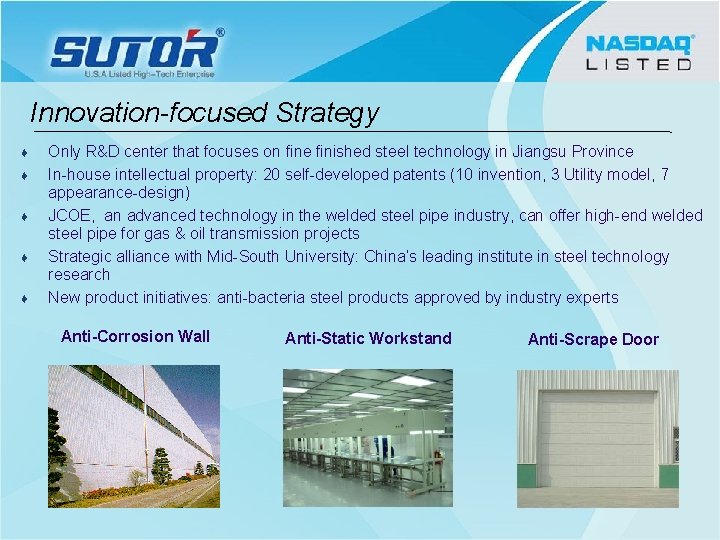 SUTOR®
U.S.A Listed High-Tech Enterprise

NASDAQ®
LISTED

Innovation-focused Strategy

♦ Only R&D center that focuses on fine finished steel technology in Jiangsu Province
♦ In-house intellectual property: 20 self-developed patents (10 invention, 3 Utility model, 7 appearance-design)
♦ JCOE, an advanced technology in the welded steel pipe industry, can offer high-end welded steel pipe for gas & oil transmission projects
♦ Strategic alliance with Mid-South University: China's leading institute in steel technology research
♦ New product initiatives: anti-bacteria steel products approved by industry experts

Anti-Corrosion Wall

Anti-Static Workstand

Anti-Scrape Door